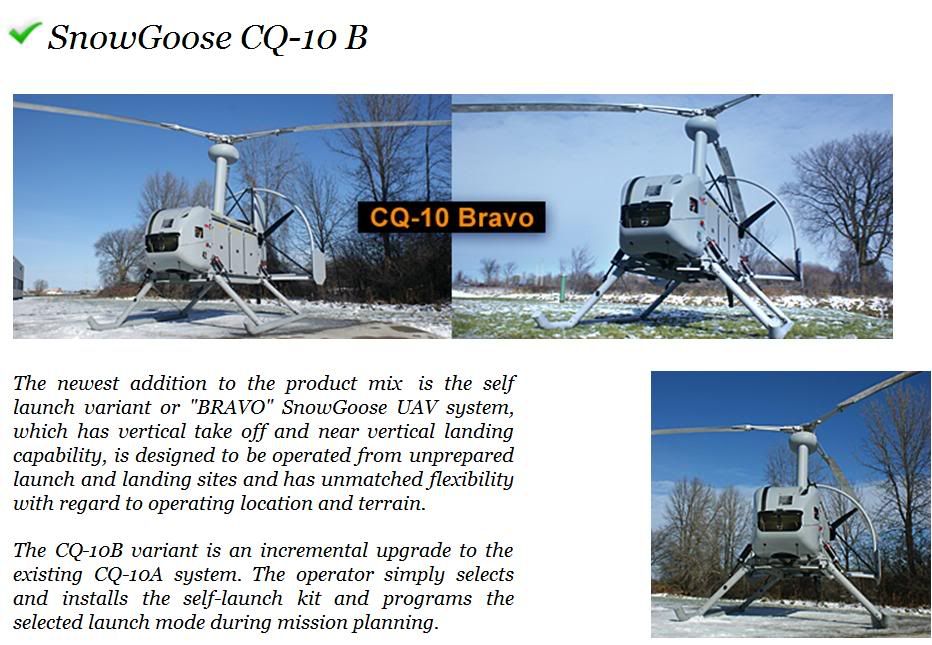 SnowGoose CQ-10 B

CQ-10 Bravo

The newest addition to the product mix is the self launch variant or "BRAVO" SnowGoose UAV system, which has vertical take off and near vertical landing capability, is designed to be operated from unprepared launch and landing sites and has unmatched flexibility with regard to operating location and terrain.

The CQ-10B variant is an incremental upgrade to the existing CQ-10A system. The operator simply selects and installs the self-launch kit and programs the selected launch mode during mission planning.